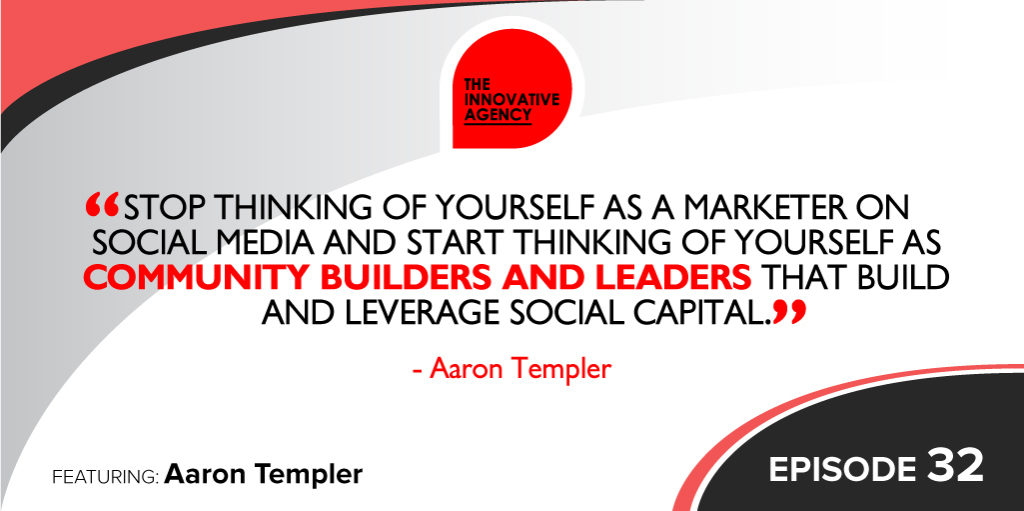 THE INNOVATIVE AGENCY

“STOP THINKING OF YOURSELF AS A MARKETER ON SOCIAL MEDIA AND START THINKING OF YOURSELF AS COMMUNITY BUILDERS AND LEADERS THAT BUILD AND LEVERAGE SOCIAL CAPITAL.”

- Aaron Templer

FEATURING: Aaron Templer

EPISODE 32